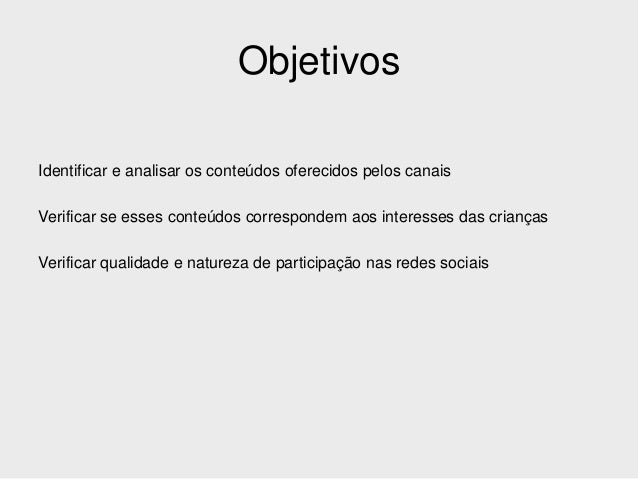 Objetivos

Identificar e analisar os conteúdos oferecidos pelos canais

Verificar se esses conteúdos correspondem aos interesses das crianças

Verificar qualidade e natureza de participação nas redes sociais